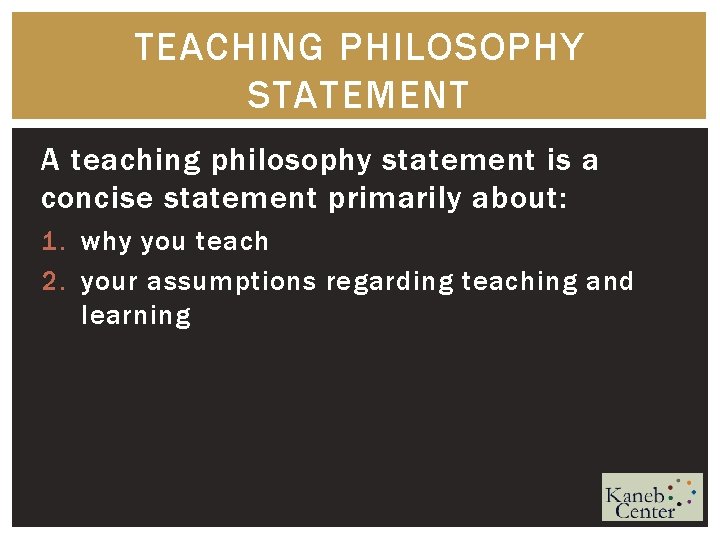 TEACHING PHILOSOPHY STATEMENT

A teaching philosophy statement is a concise statement primarily about:

1. why you teach
2. your assumptions regarding teaching and learning

Kaneb Center